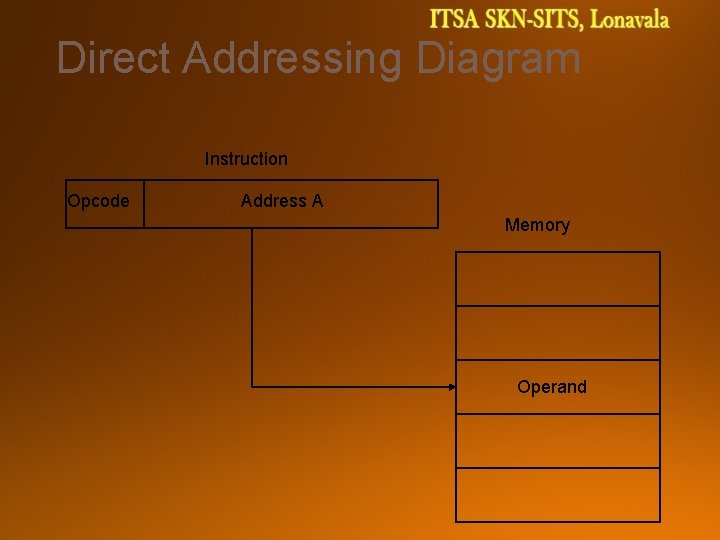 ITSA SKN-SITS, Lonavala

Direct Addressing Diagram

Instruction

Opcode

Address A

Memory

Operand